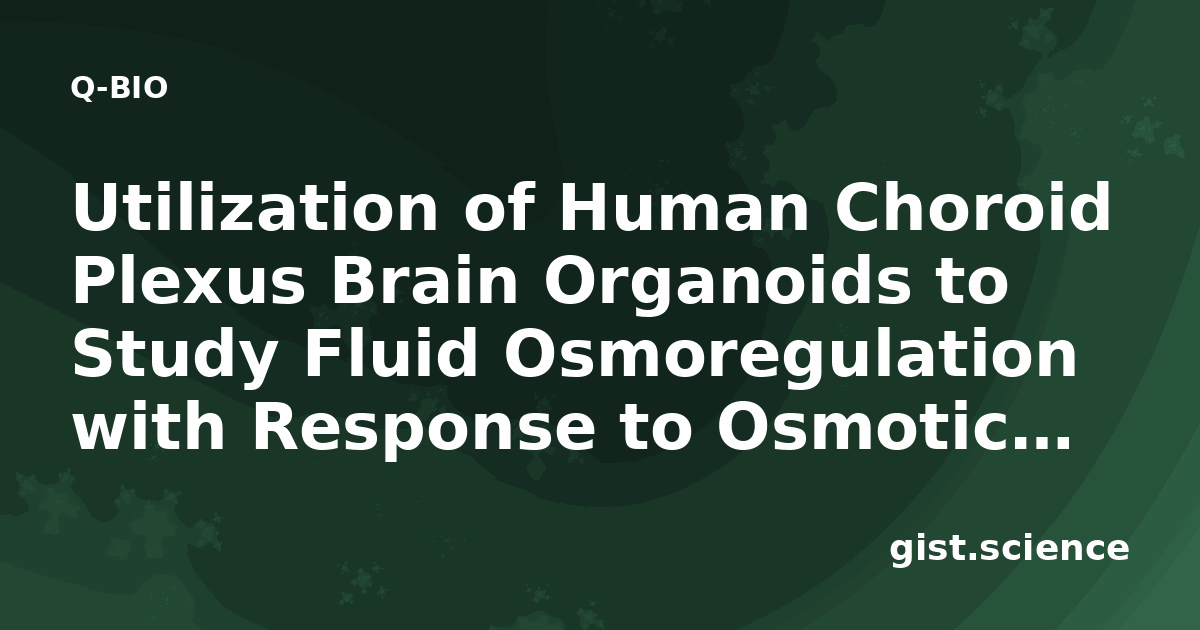 Q-BIO

Utilization of Human Choroid Plexus Brain Organoids to Study Fluid Osmoregulation with Response to Osmotic...

gist.science